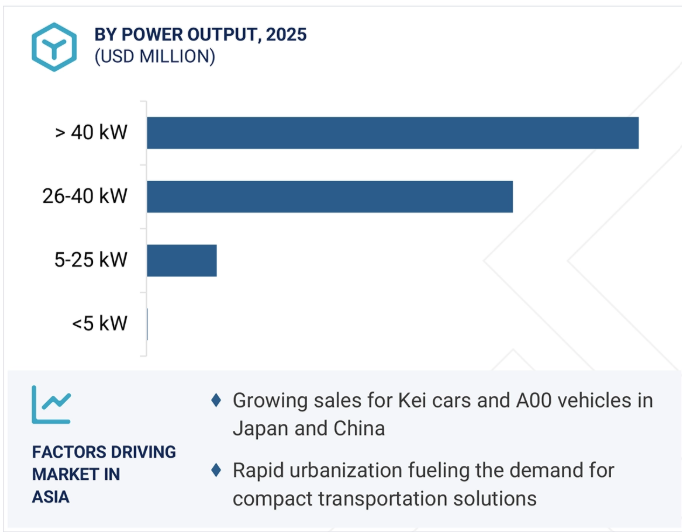 BY POWER OUTPUT, 2025
(USD MILLION)

> 40 kW
26-40 kW
5-25 kW
<5 kW

FACTORS DRIVING MARKET IN ASIA

♦ Growing sales for Kei cars and A00 vehicles in Japan and China

♦ Rapid urbanization fueling the demand for compact transportation solutions